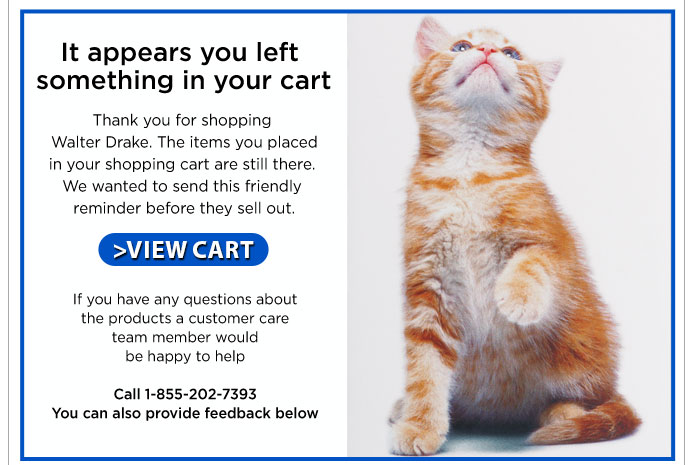 It appears you left something in your cart

Thank you for shopping Walter Drake. The items you placed in your shopping cart are still there. We wanted to send this friendly reminder before they sell out.

>VIEW CART

If you have any questions about the products a customer care team member would be happy to help

Call 1-855-202-7393
You can also provide feedback below